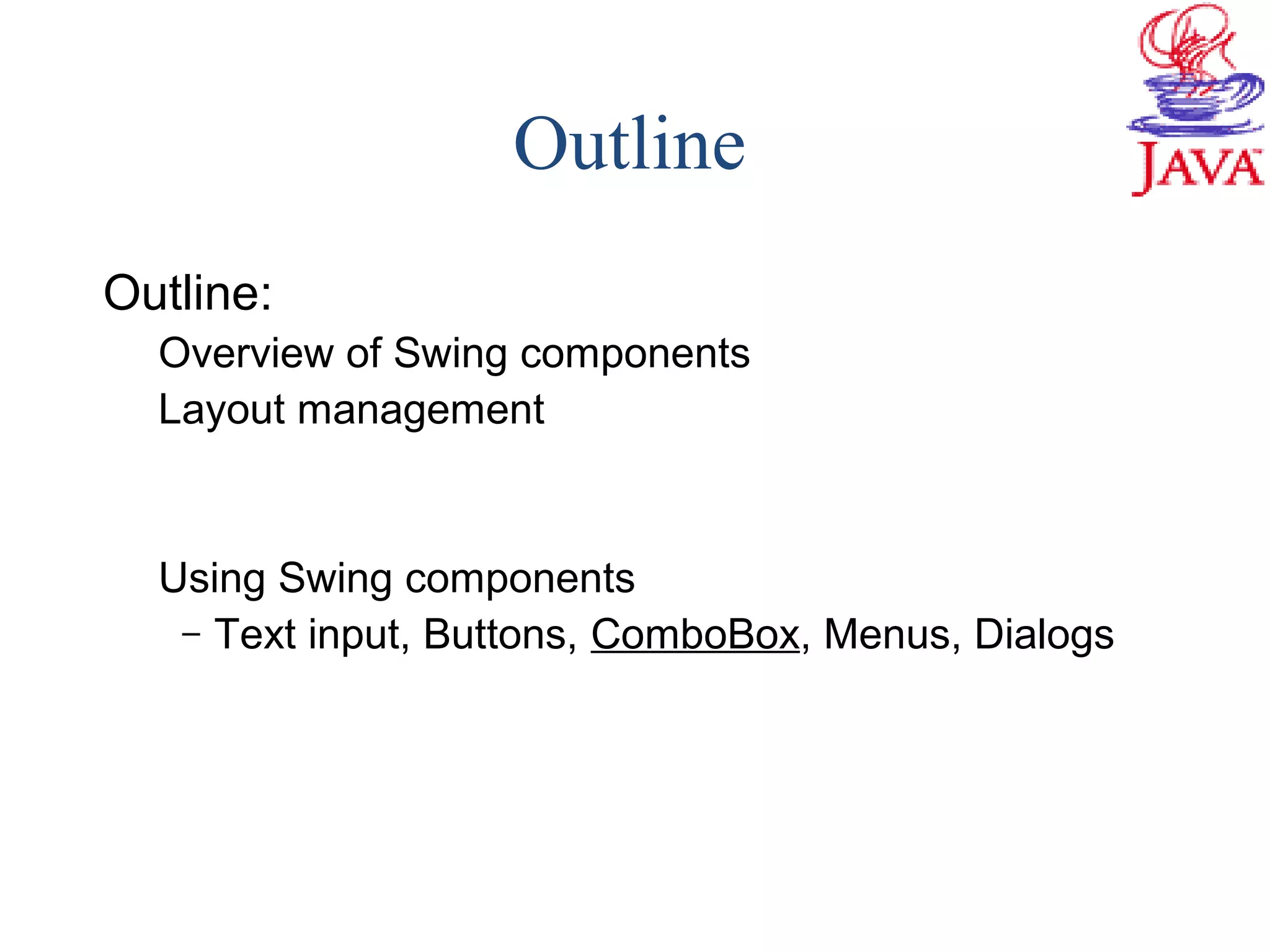 Outline

JAVA

Outline:

Overview of Swing components

Layout management

Using Swing components

– Text input, Buttons, ComboBox, Menus, Dialogs